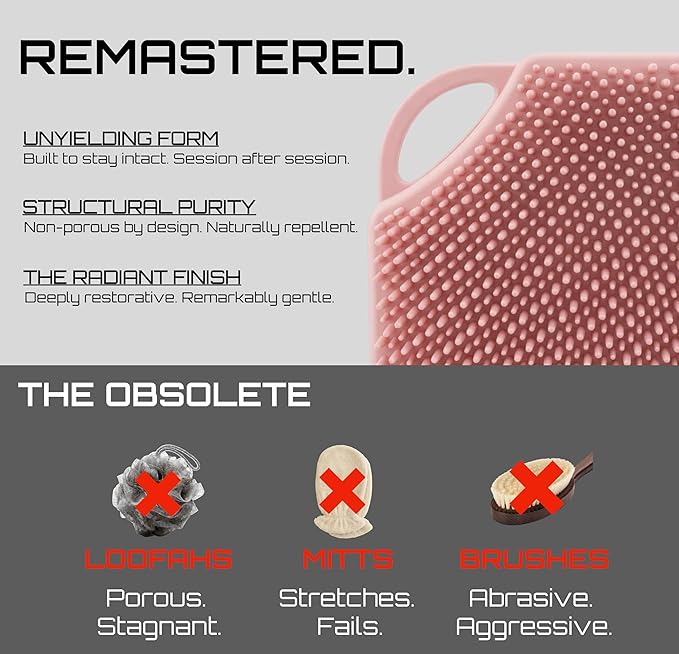 REMASTERED.

UNYIELDING FORM
Built to stay intact. Session after session.

STRUCTURAL PURITY
Non-porous by design. Naturally repellent.

THE RADIANT FINISH
Deeply restorative. Remarkably gentle.

THE OBSOLETE

LOOFAHS
Porous.
Stagnant.

MITTS
Stretches.
Fails.

BRUSHES
Abrasive.
Aggressive.